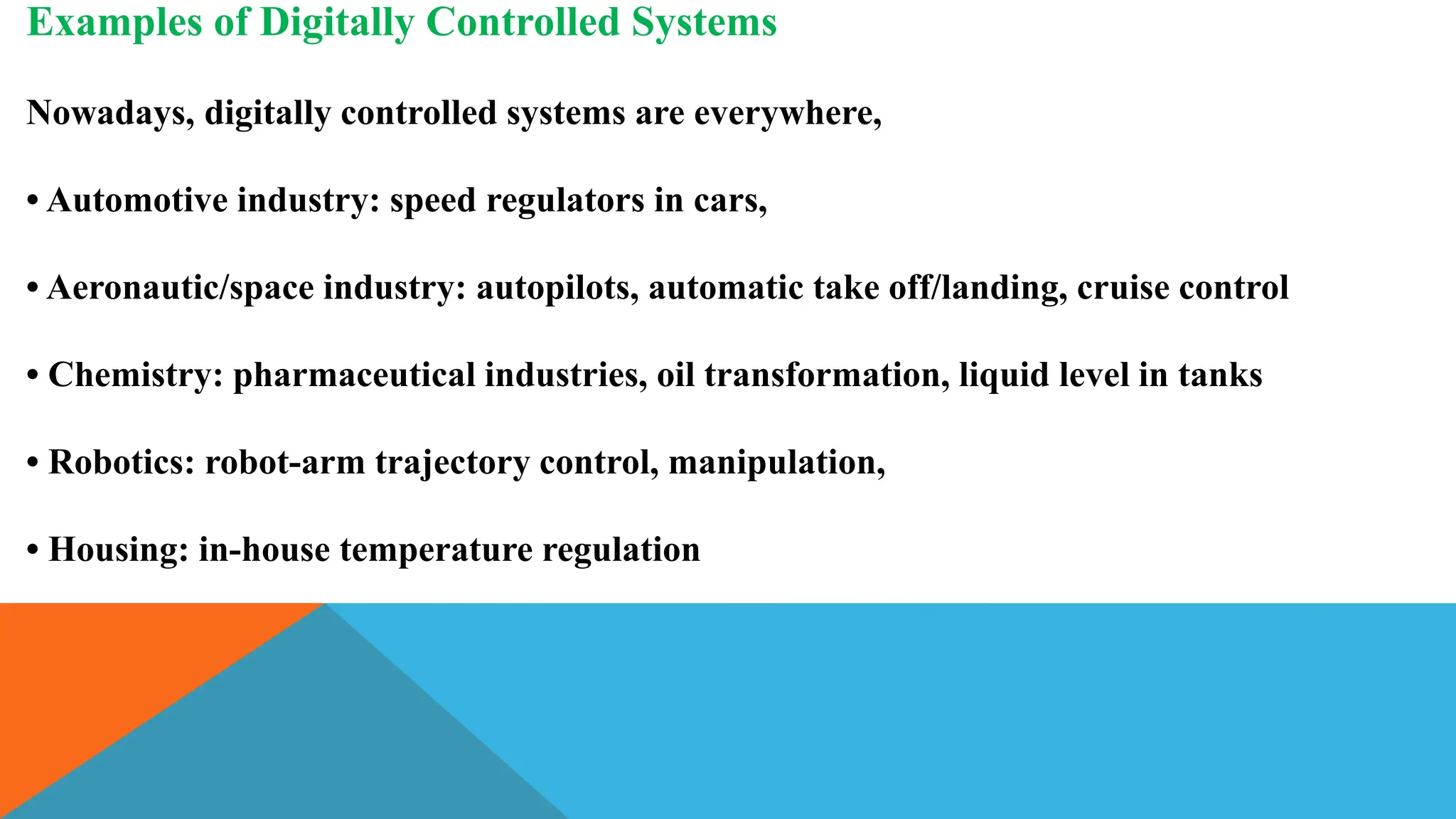 Examples of Digitally Controlled Systems

Nowadays, digitally controlled systems are everywhere,

• Automotive industry: speed regulators in cars,

• Aeronautic/space industry: autopilots, automatic take off/landing, cruise control

• Chemistry: pharmaceutical industries, oil transformation, liquid level in tanks

• Robotics: robot-arm trajectory control, manipulation,

• Housing: in-house temperature regulation